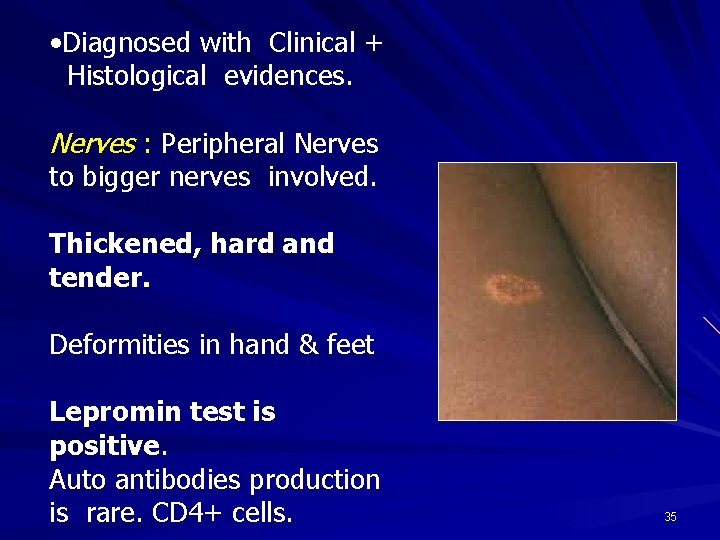 •Diagnosed with Clinical + Histological evidences.

Nerves : Peripheral Nerves to bigger nerves involved.

Thickened, hard and tender.

Deformities in hand & feet

Lepromin test is positive.
Auto antibodies production is rare. CD4+ cells.

35